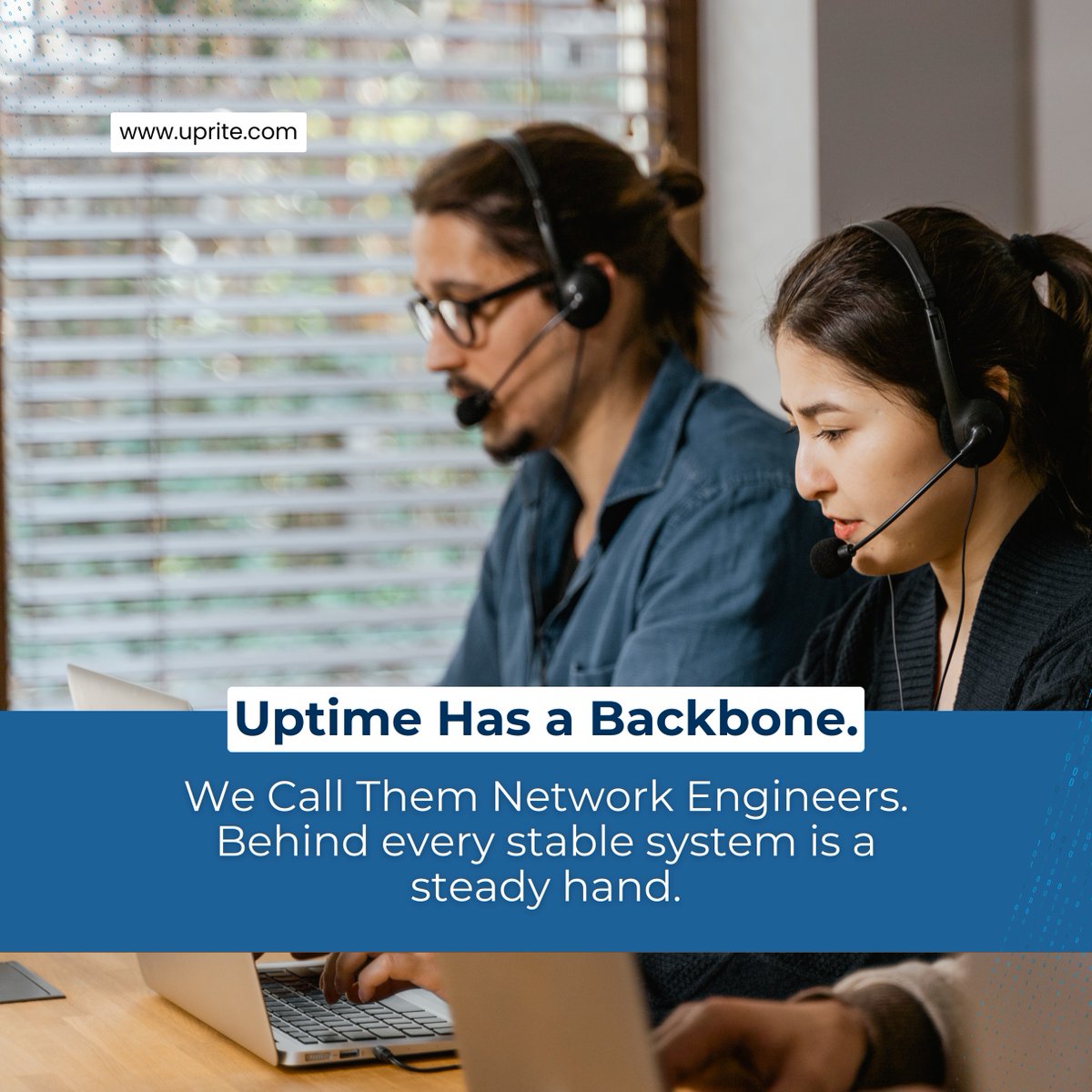 www.uprite.com

Uptime Has a Backbone.

We Call Them Network Engineers. Behind every stable system is a steady hand.